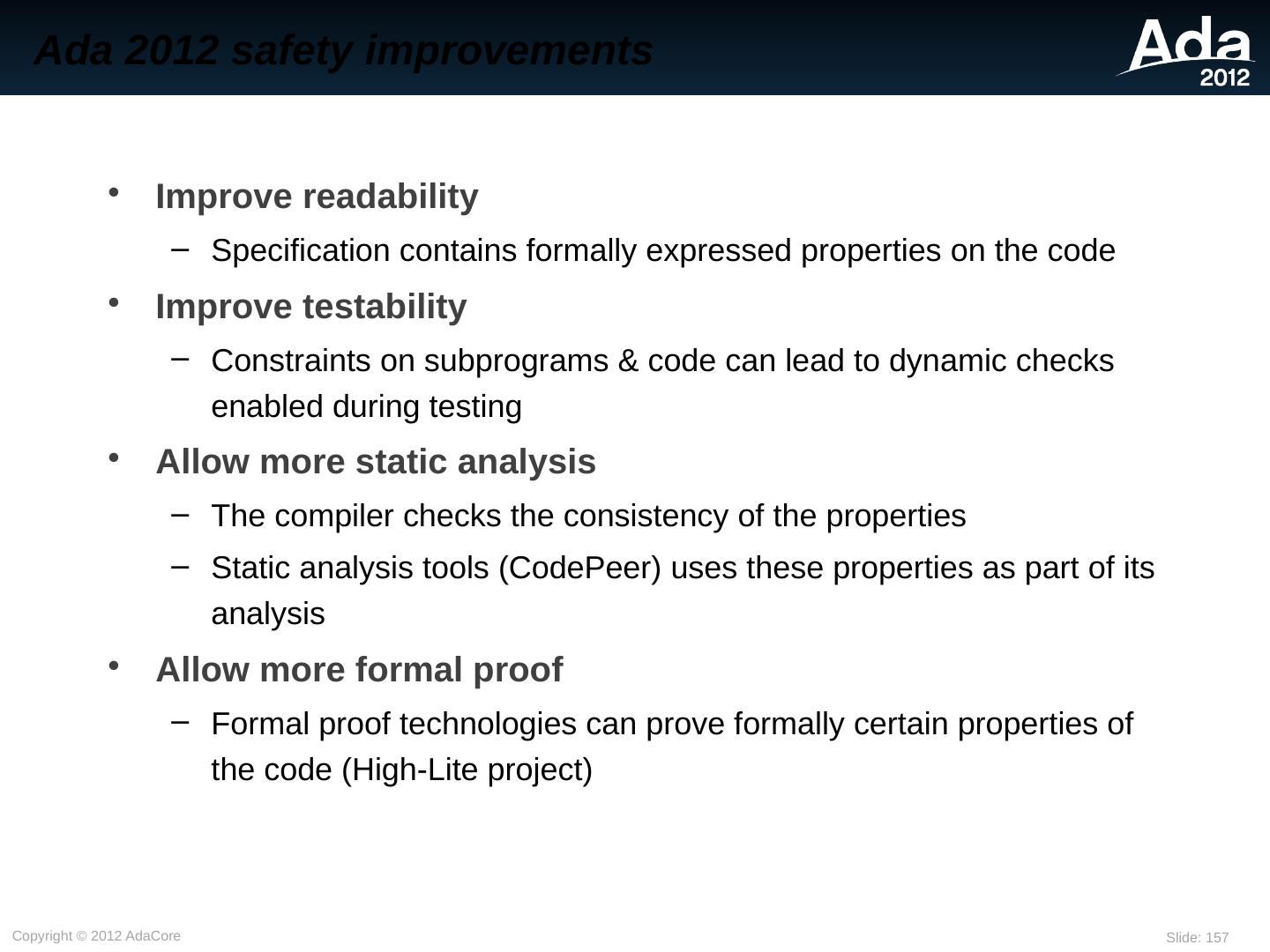 Ada 2012 safety improvements

Ada 2012

• Improve readability
– Specification contains formally expressed properties on the code
• Improve testability
– Constraints on subprograms & code can lead to dynamic checks enabled during testing
• Allow more static analysis
– The compiler checks the consistency of the properties
– Static analysis tools (CodePeer) uses these properties as part of its analysis
• Allow more formal proof
– Formal proof technologies can prove formally certain properties of the code (High-Lite project)

Copyright © 2012 AdaCore

Slide: 157